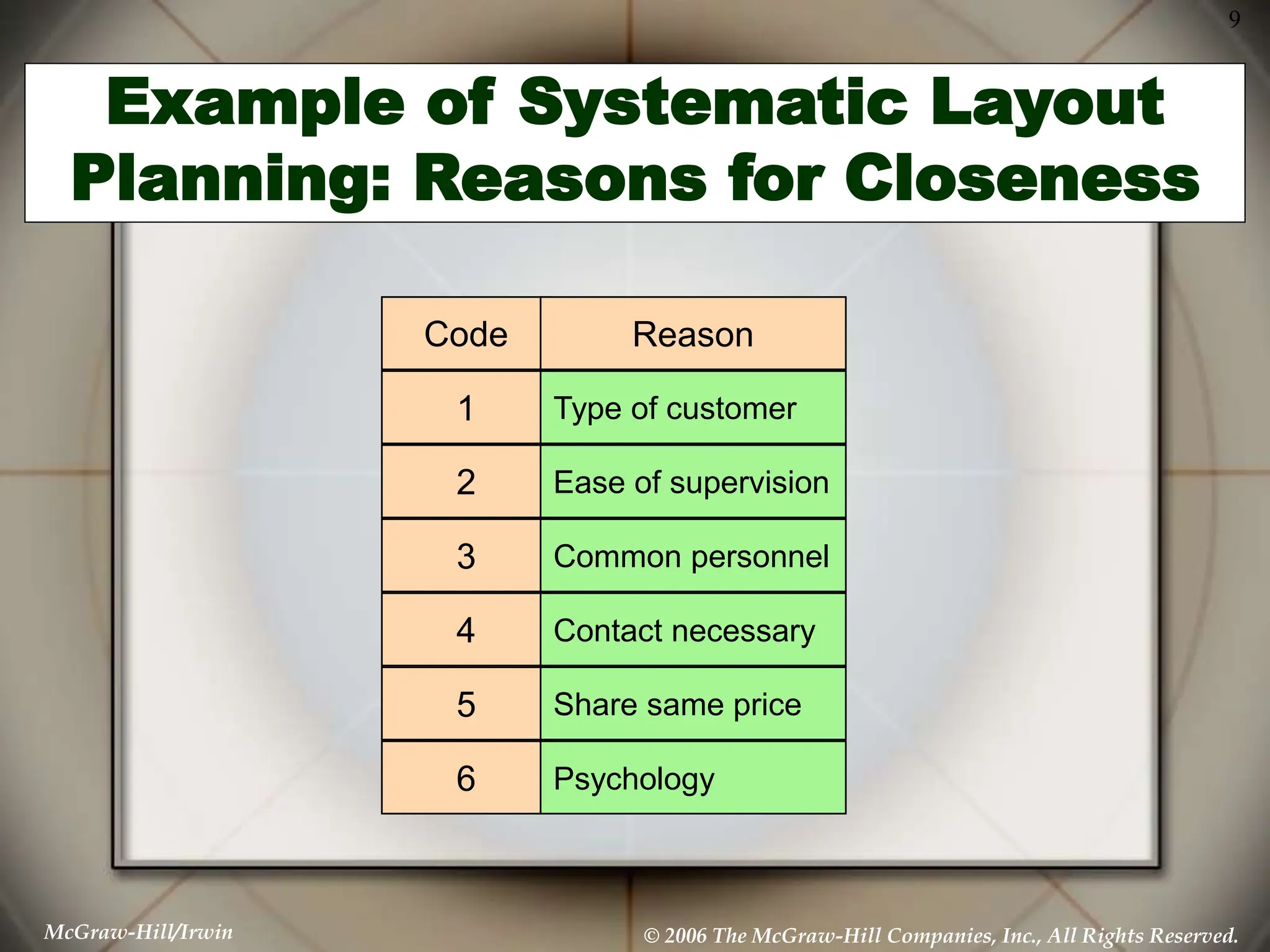 9

Example of Systematic Layout Planning: Reasons for Closeness

| Code | Reason |
|---|---|
| 1 | Type of customer |
| 2 | Ease of supervision |
| 3 | Common personnel |
| 4 | Contact necessary |
| 5 | Share same price |
| 6 | Psychology |

McGraw-Hill/Irwin

© 2006 The McGraw-Hill Companies, Inc., All Rights Reserved.